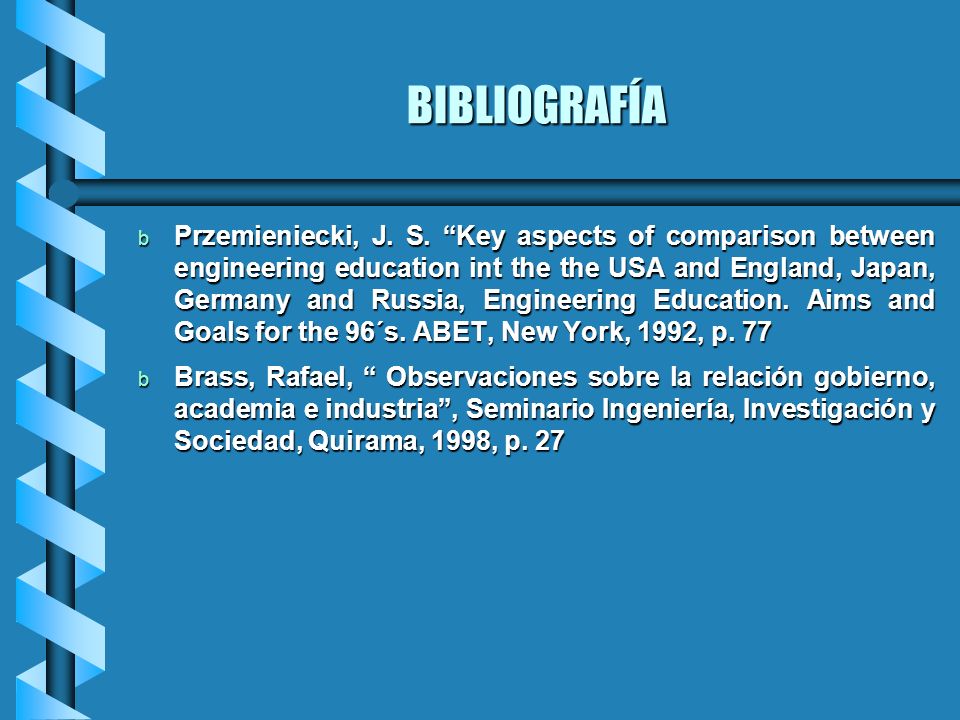 BIBLIOGRAFÍA

b Przemieniecki, J. S. “Key aspects of comparison between engineering education int the the USA and England, Japan, Germany and Russia, Engineering Education. Aims and Goals for the 96´s. ABET, New York, 1992, p. 77

b Brass, Rafael, “ Observaciones sobre la relación gobierno, academia e industria”, Seminario Ingeniería, Investigación y Sociedad, Quirama, 1998, p. 27